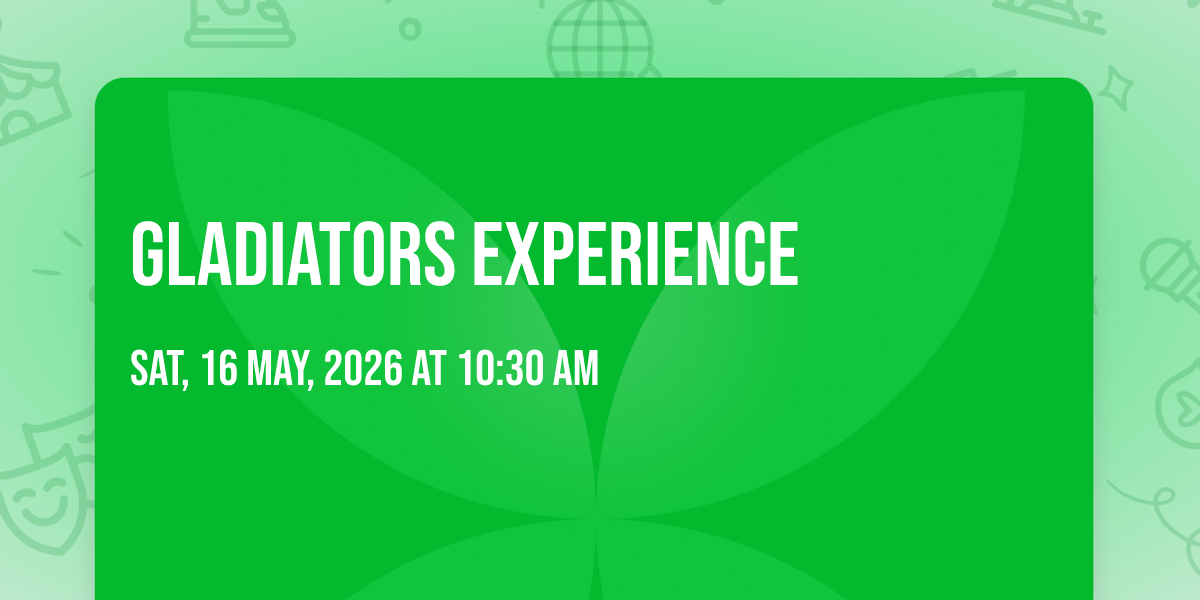 GLADIATORS EXPERIENCE

SAT, 16 MAY, 2026 AT 10:30 AM